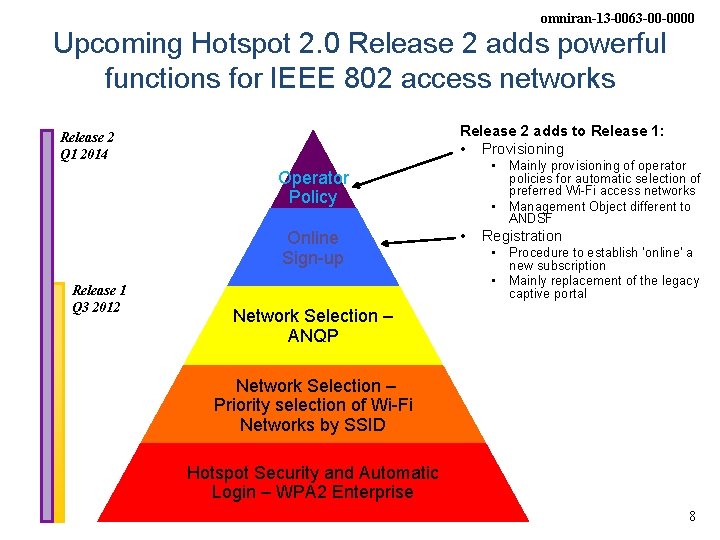 omniran-13-0063-00-0000

Upcoming Hotspot 2.0 Release 2 adds powerful functions for IEEE 802 access networks

Release 2
Q1 2014

Release 1
Q3 2012

Operator Policy

Online Sign-up

Network Selection – ANQP

Network Selection – Priority selection of Wi-Fi Networks by SSID

Hotspot Security and Automatic Login – WPA2 Enterprise

Release 2 adds to Release 1:
• Provisioning
  ▪ Mainly provisioning of operator policies for automatic selection of preferred Wi-Fi access networks
  ▪ Management Object different to ANDSF
• Registration
  ▪ Procedure to establish 'online' a new subscription
  ▪ Mainly replacement of the legacy captive portal

8